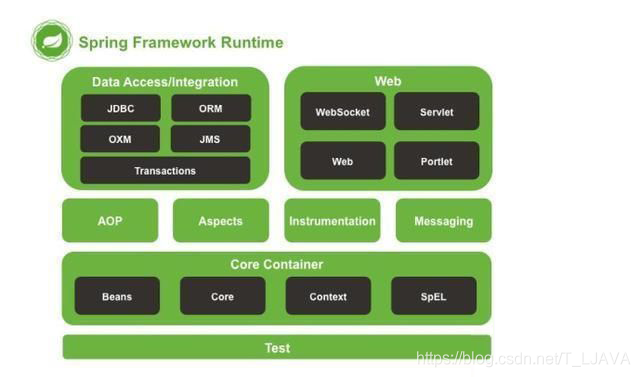 Spring Framework Runtime

Data Access/Integration

JDBC

ORM

OXM

JMS

Transactions

Web

WebSocket

Servlet

Web

Portlet

AOP

Aspects

Instrumentation

Messaging

Core Container

Beans

Core

Context

SpEL

Test

https://blog.csdn.net/T_LJAVA